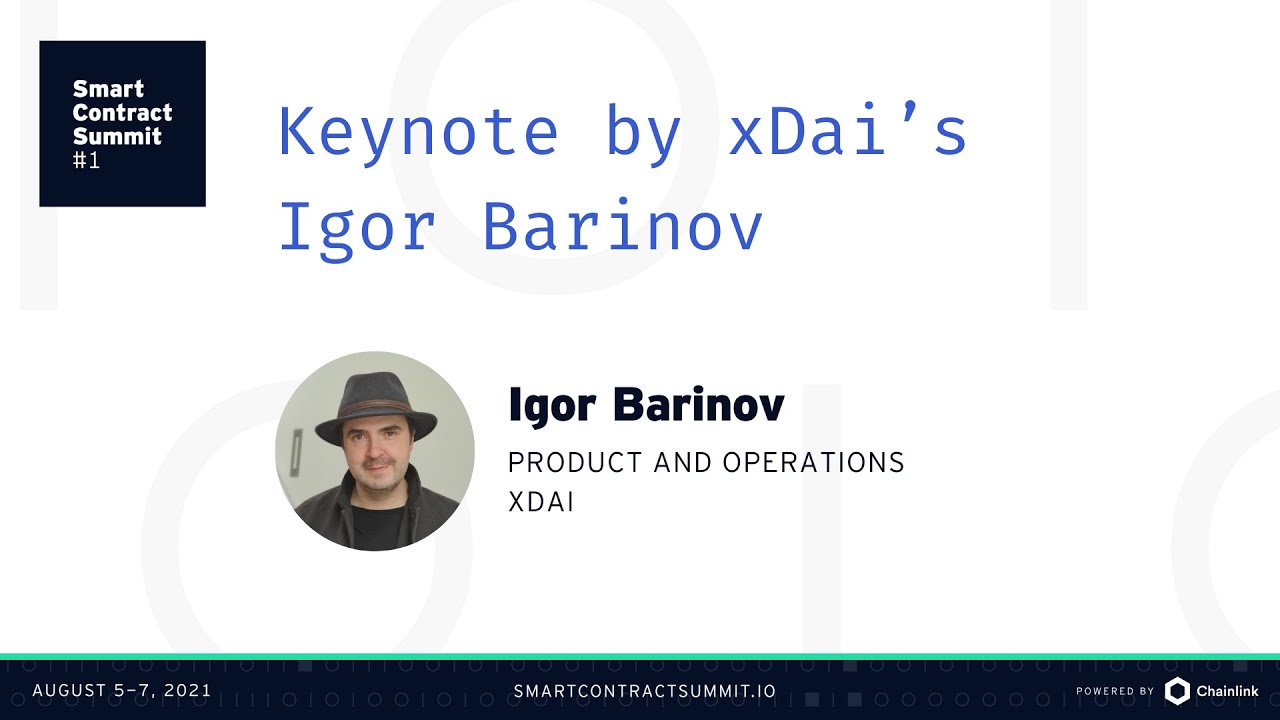 Smart Contract Summit #1

Keynote by xDai's Igor Barinov

Igor Barinov

PRODUCT AND OPERATIONS
XDAI

AUGUST 5–7, 2021

SMARTCONTRACTSUMMIT.IO

POWERED BY Chainlink